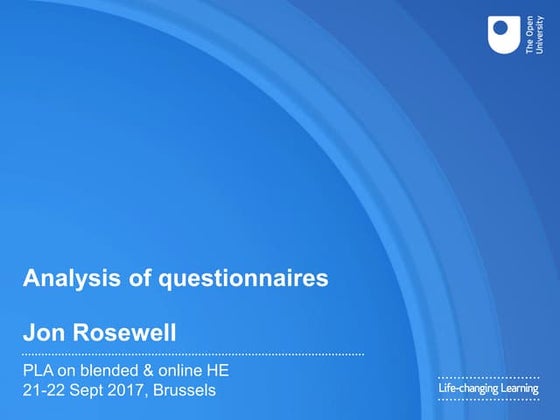 The Open University

Analysis of questionnaires

Jon Rosewell

PLA on blended & online HE
21-22 Sept 2017, Brussels

Life-changing Learning